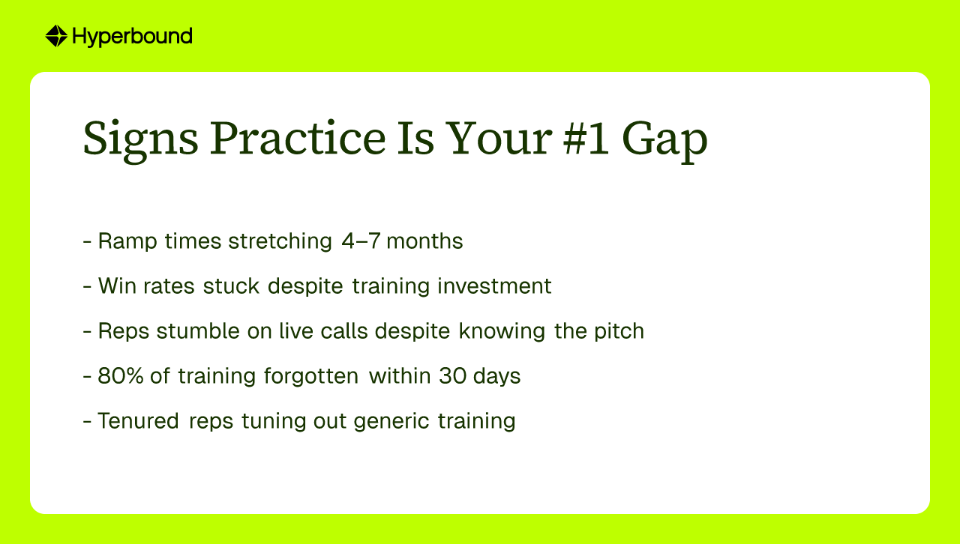 Hyperbound

Signs Practice Is Your #1 Gap

- Ramp times stretching 4–7 months

- Win rates stuck despite training investment

- Reps stumble on live calls despite knowing the pitch

- 80% of training forgotten within 30 days

- Tenured reps tuning out generic training